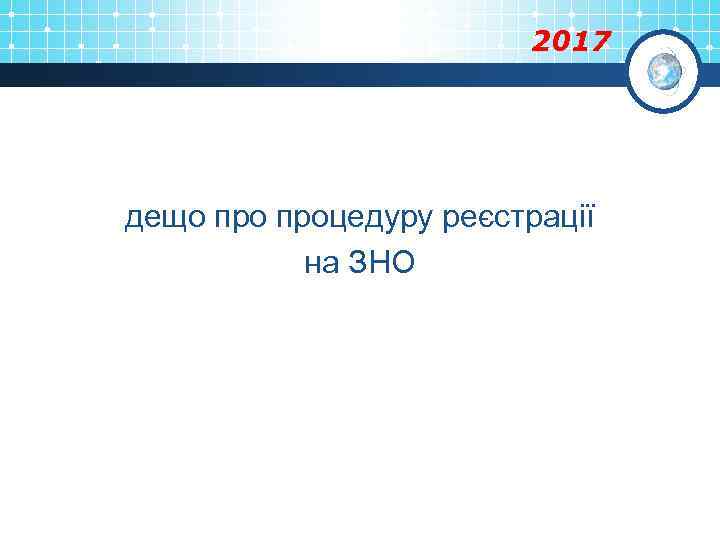 2017

дещо про процедуру реєстрації на ЗНО